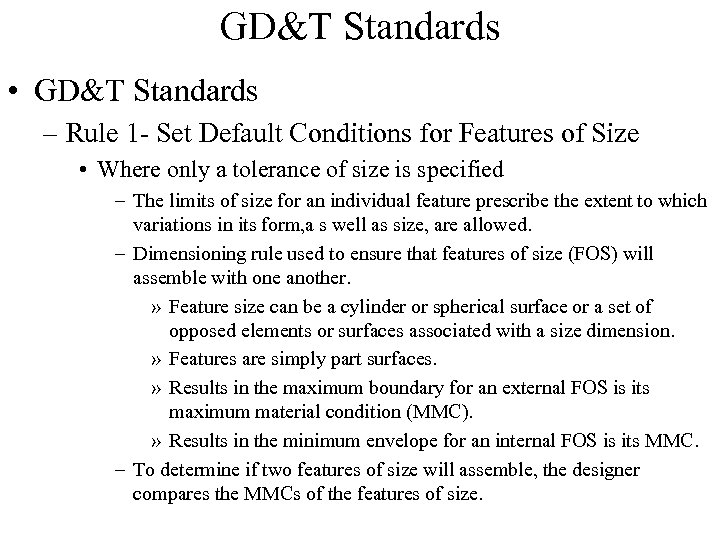 GD&T Standards

• GD&T Standards

– Rule 1- Set Default Conditions for Features of Size

• Where only a tolerance of size is specified

– The limits of size for an individual feature prescribe the extent to which variations in its form,a s well as size, are allowed.

– Dimensioning rule used to ensure that features of size (FOS) will assemble with one another.

» Feature size can be a cylinder or spherical surface or a set of opposed elements or surfaces associated with a size dimension.

» Features are simply part surfaces.

» Results in the maximum boundary for an external FOS is its maximum material condition (MMC).

» Results in the minimum envelope for an internal FOS is its MMC.

– To determine if two features of size will assemble, the designer compares the MMCs of the features of size.